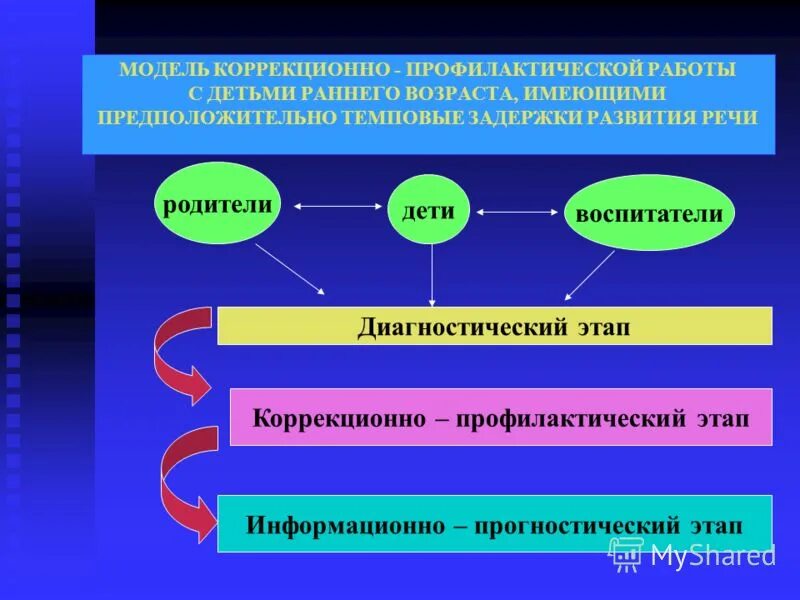 МОДЕЛЬ КОРРЕКЦИОННО - ПРОФИЛАКТИЧЕСКОЙ РАБОТЫ С ДЕТЬМИ РАННЕГО ВОЗРАСТА, ИМЕЮЩИМИ ПРЕДПОЛОЖИТЕЛЬНО ТЕМПОВЫЕ ЗАДЕРЖКИ РАЗВИТИЯ РЕЧИ

родители

дети

воспитатели

Диагностический этап

Коррекционно – профилактический этап

Информационно – прогностический этап

MyShared